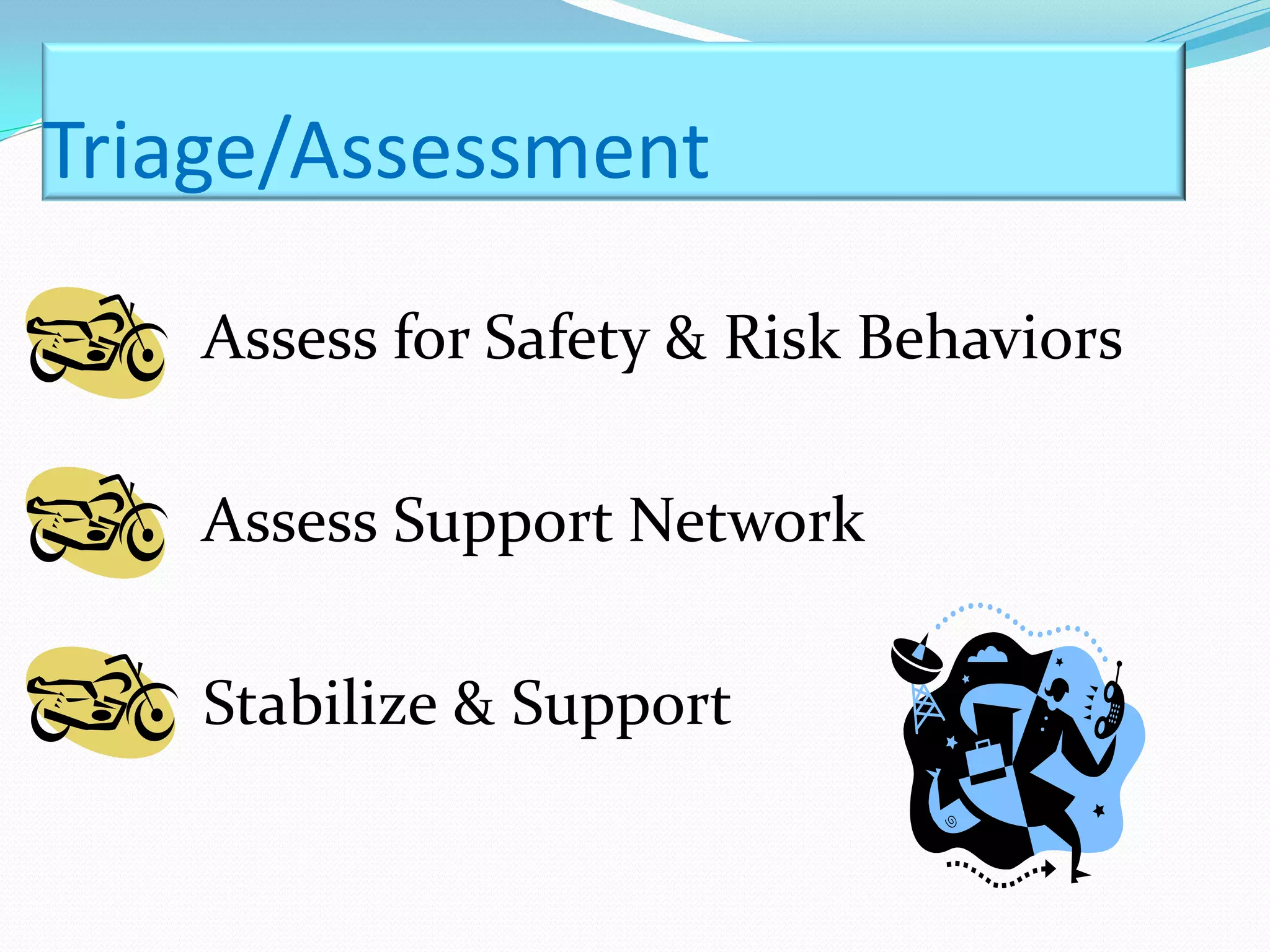 Triage/Assessment

Assess for Safety & Risk Behaviors

Assess Support Network

Stabilize & Support